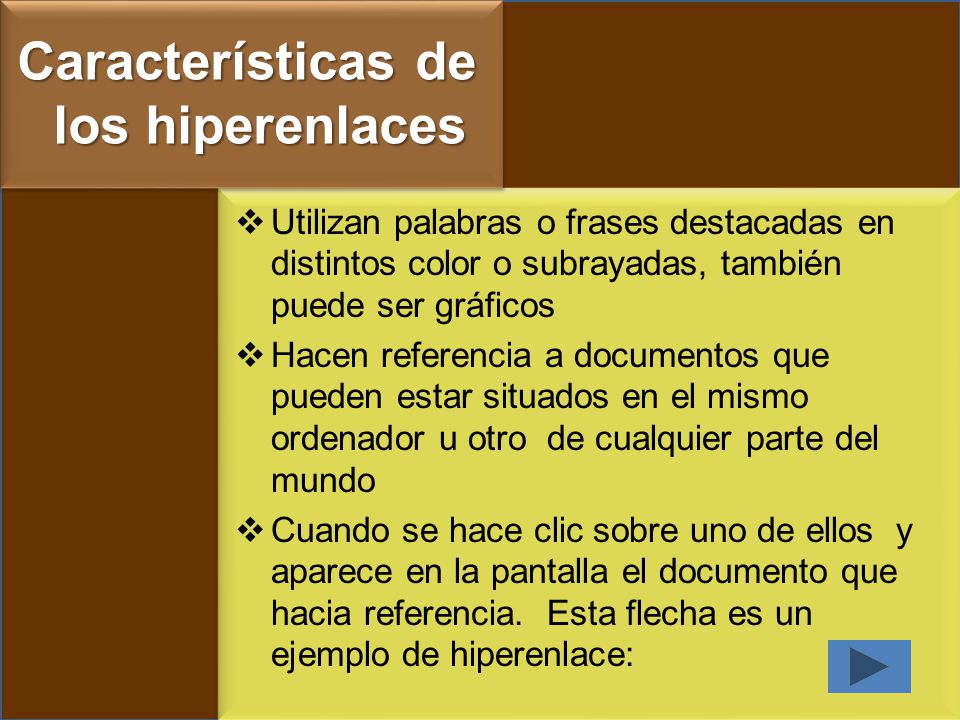 Características de los hiperenlaces

❖ Utilizan palabras o frases destacadas en distintos color o subrayadas, también puede ser gráficos

❖ Hacen referencia a documentos que pueden estar situados en el mismo ordenador u otro de cualquier parte del mundo

❖ Cuando se hace clic sobre uno de ellos y aparece en la pantalla el documento que hacia referencia. Esta flecha es un ejemplo de hiperenlace: